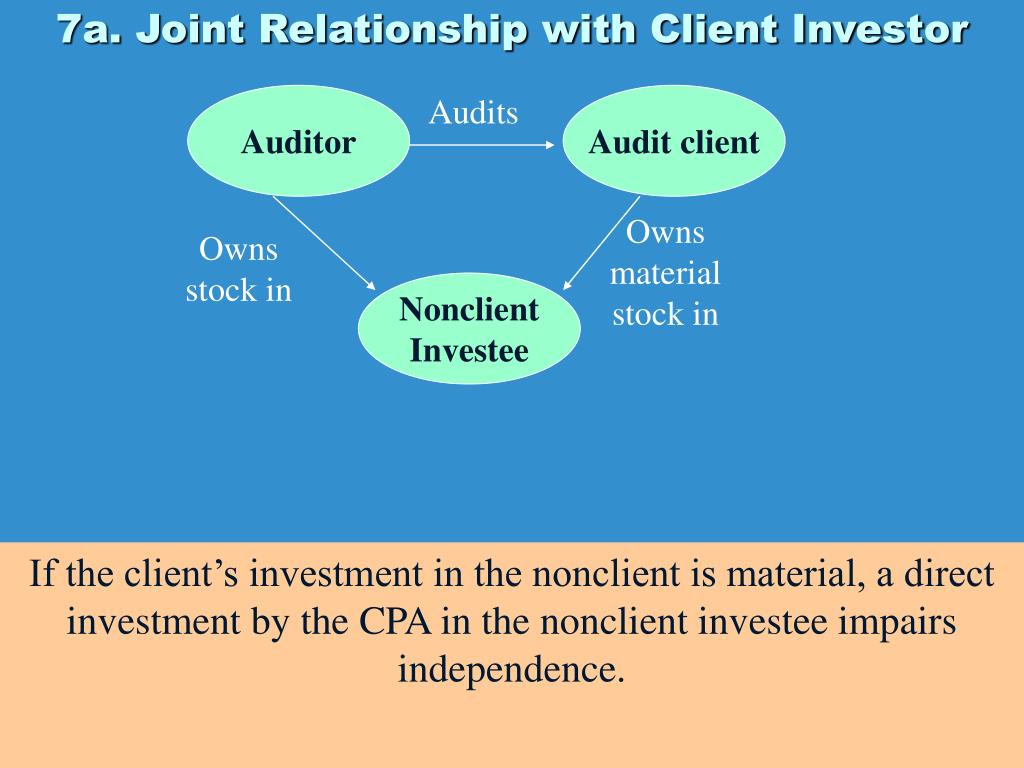 7a. Joint Relationship with Client Investor

Auditor

Audits

Audit client

Owns stock in

Owns material stock in

Nonclient Investee

If the client’s investment in the nonclient is material, a direct investment by the CPA in the nonclient investee impairs independence.